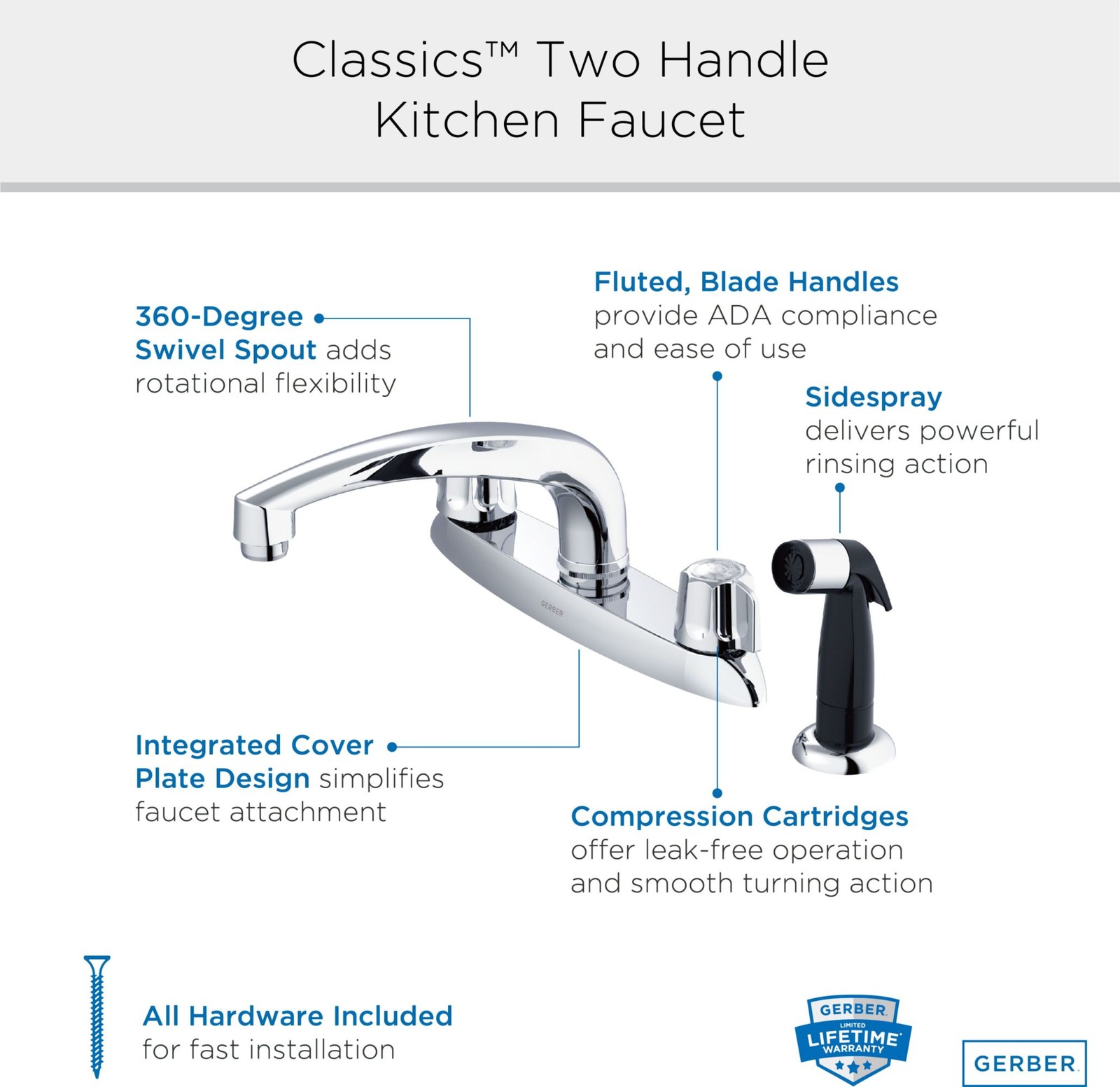 Classics™ Two Handle Kitchen Faucet

360-Degree Swivel Spout adds rotational flexibility

Fluted, Blade Handles provide ADA compliance and ease of use

Sidespray delivers powerful rinsing action

GERBER

Integrated Cover Plate Design simplifies faucet attachment

Compression Cartridges offer leak-free operation and smooth turning action

All Hardware Included for fast installation

GERBER LIMITED LIFETIME WARRANTY

GERBER